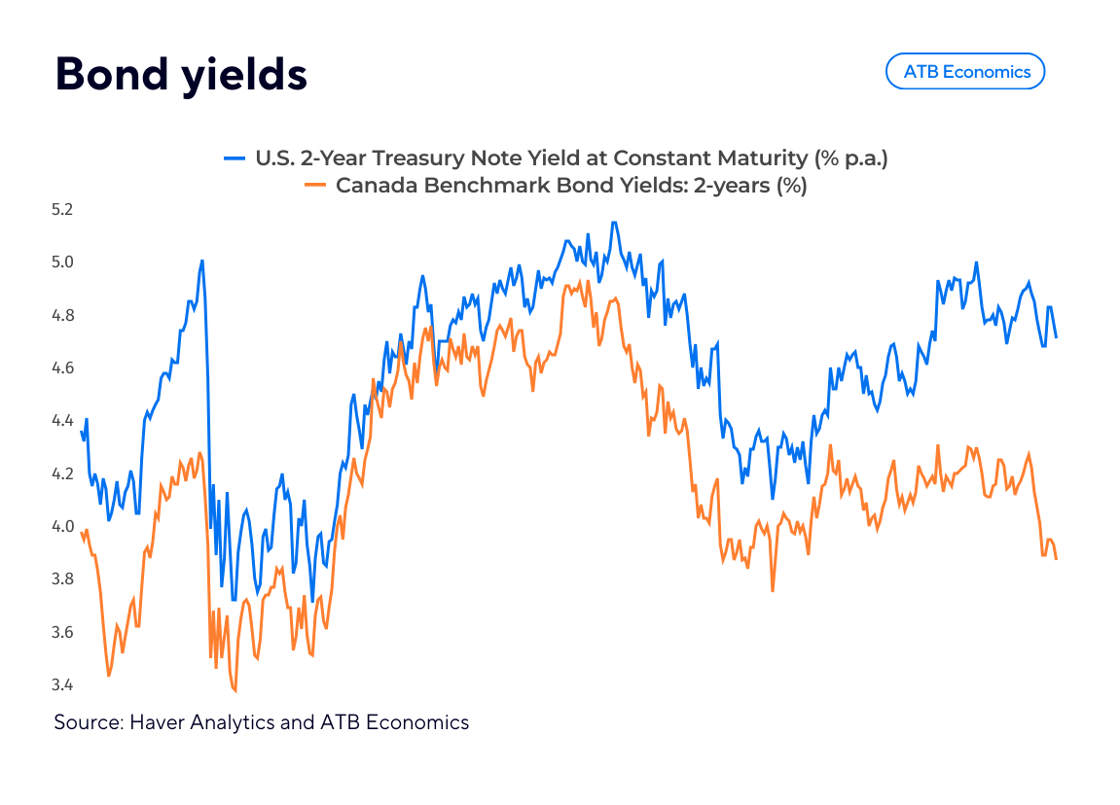 Bond yields

ATB Economics

U.S. 2-Year Treasury Note Yield at Constant Maturity (% p.a.)
Canada Benchmark Bond Yields: 2-years (%)

5.2
5.0
4.8
4.6
4.4
4.2
4.0
3.8
3.6
3.4

Source: Haver Analytics and ATB Economics